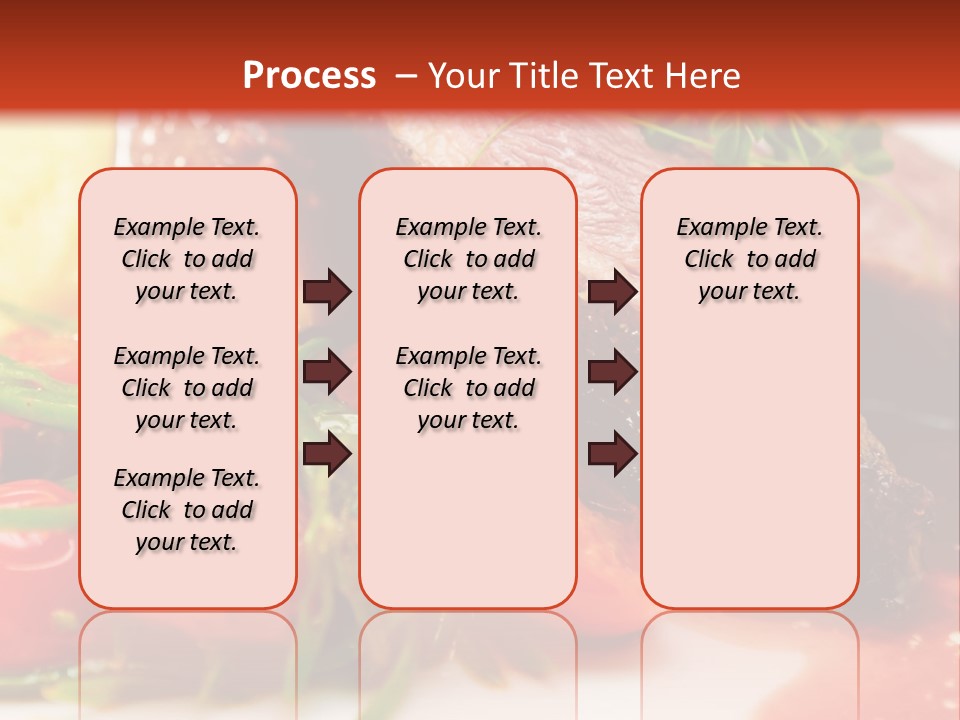 Process – Your Title Text Here

Example Text. Click to add your text.

Example Text. Click to add your text.

Example Text. Click to add your text.

Example Text. Click to add your text.

Example Text. Click to add your text.

Example Text. Click to add your text.